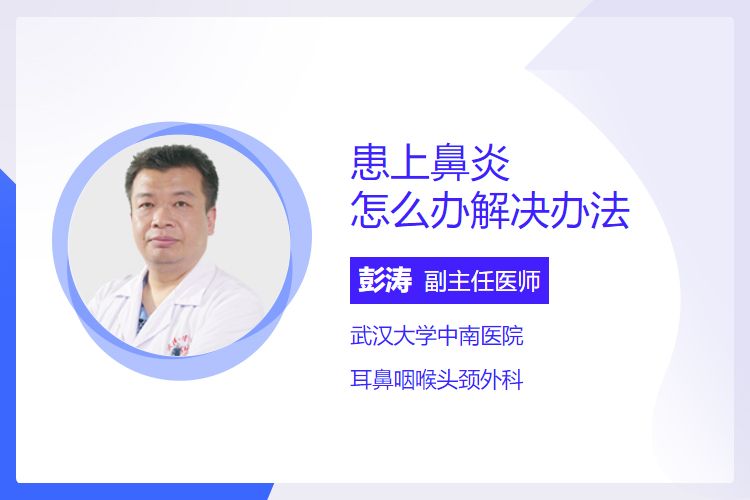 患上鼻炎
怎么办解决办法

彭涛 副主任医师

武汉大学中南医院

耳鼻咽喉头颈外科